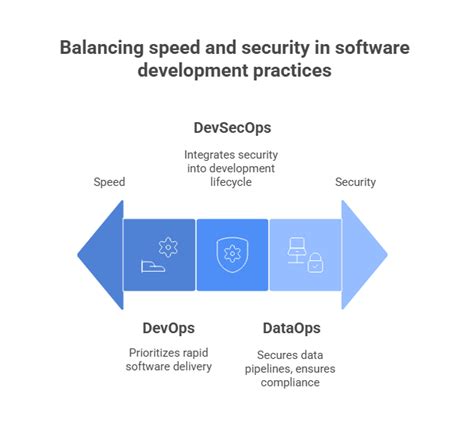 Balancing speed and security in software development practices

DevSecOps

Integrates security into development lifecycle

Speed

Security

DevOps

Prioritizes rapid software delivery

DataOps

Secures data pipelines, ensures compliance